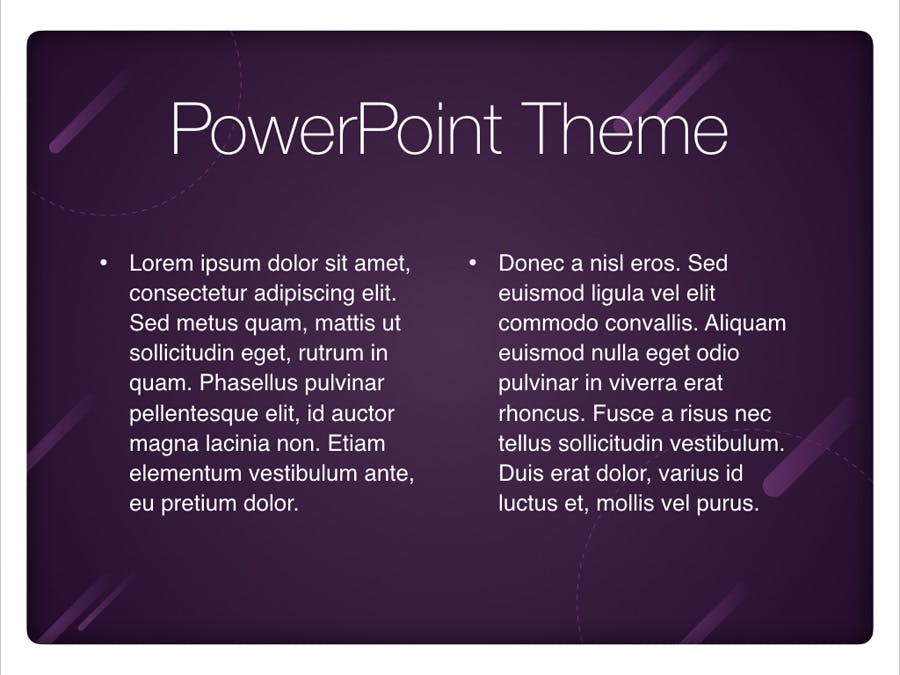 PowerPoint Theme

• Lorem ipsum dolor sit amet, consectetur adipiscing elit. Sed metus quam, mattis ut sollicitudin eget, rutrum in quam. Phasellus pulvinar pellentesque elit, id auctor magna lacinia non. Etiam elementum vestibulum ante, eu pretium dolor.

• Donec a nisl eros. Sed euismod ligula vel elit commodo convallis. Aliquam euismod nulla eget odio pulvinar in viverra erat rhoncus. Fusce a risus nec tellus sollicitudin vestibulum. Duis erat dolor, varius id luctus et, mollis vel purus.